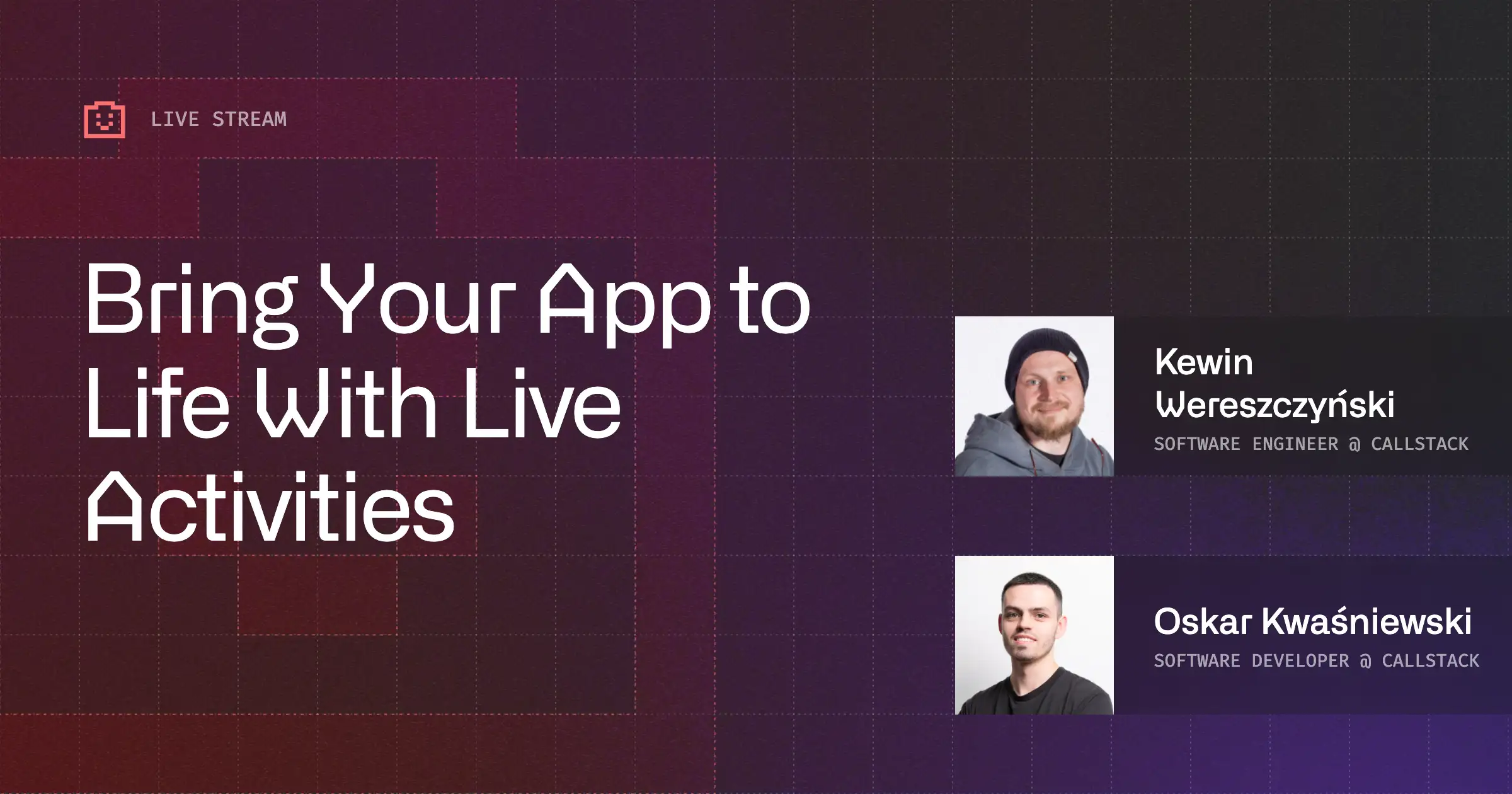 LIVE STREAM

Bring Your App to Life With Live Activities

Kewin Wereszczyński
SOFTWARE ENGINEER @ CALLSTACK

Oskar Kwaśniewski
SOFTWARE DEVELOPER @ CALLSTACK